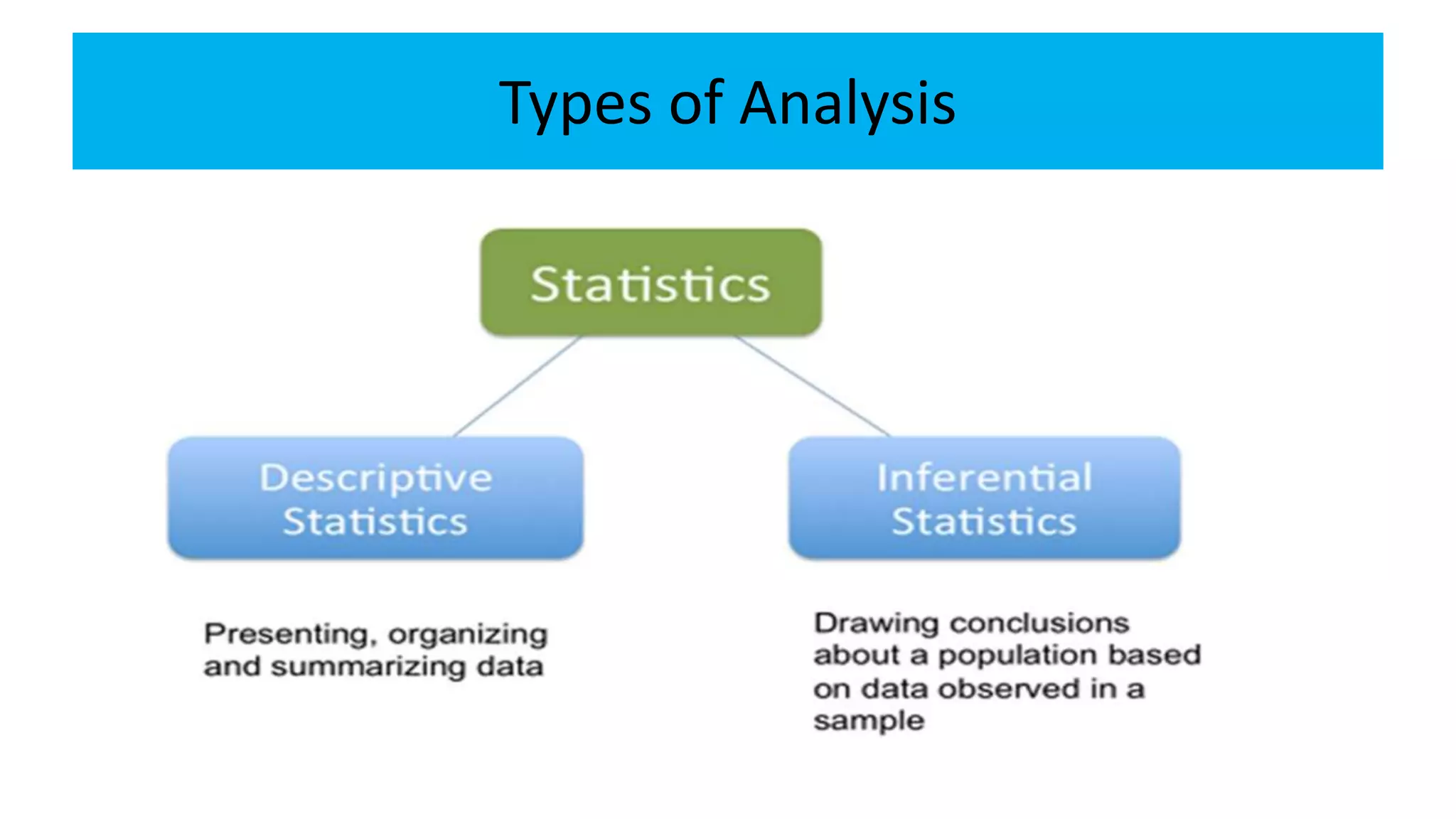 Types of Analysis

Statistics

Descriptive Statistics

Inferential Statistics

Presenting, organizing and summarizing data

Drawing conclusions about a population based on data observed in a sample